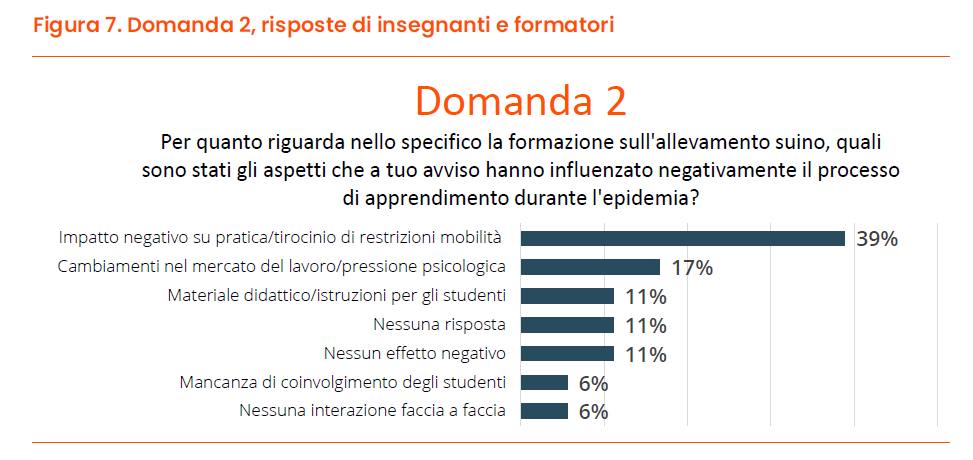 Figura 7. Domanda 2, risposte di insegnanti e formatori

Domanda 2

Per quanto riguarda nello specifico la formazione sull'allevamento suino, quali sono stati gli aspetti che a tuo avviso hanno influenzato negativamente il processo di apprendimento durante l'epidemia?

Impatto negativo su pratica/tirocinio di restrizioni mobilità 39%
Cambiamenti nel mercato del lavoro/pressione psicologica 17%
Materiale didattico/istruzioni per gli studenti 11%
Nessuna risposta 11%
Nessun effetto negativo 11%
Mancanza di coinvolgimento degli studenti 6%
Nessuna interazione faccia a faccia 6%